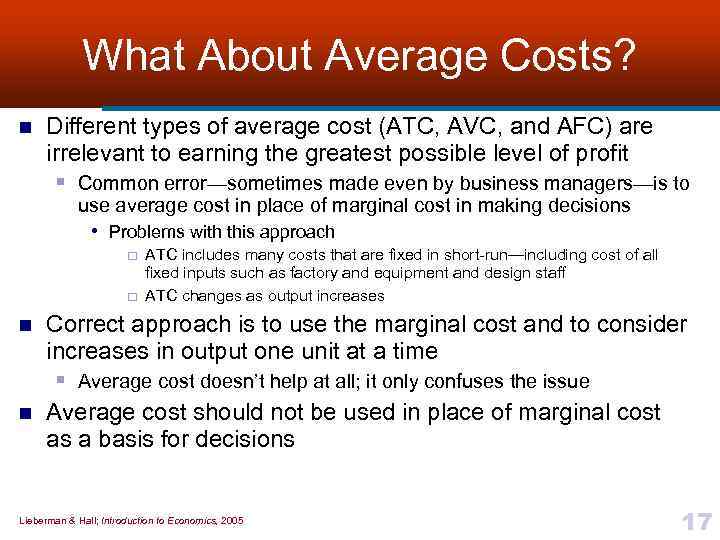 What About Average Costs?

Different types of average cost (ATC, AVC, and AFC) are irrelevant to earning the greatest possible level of profit

Common error—sometimes made even by business managers—is to use average cost in place of marginal cost in making decisions

Problems with this approach

ATC includes many costs that are fixed in short-run—including cost of all fixed inputs such as factory and equipment and design staff

ATC changes as output increases

Correct approach is to use the marginal cost and to consider increases in output one unit at a time

Average cost doesn't help at all; it only confuses the issue

Average cost should not be used in place of marginal cost as a basis for decisions

Lieberman & Hall; Introduction to Economics, 2005

17